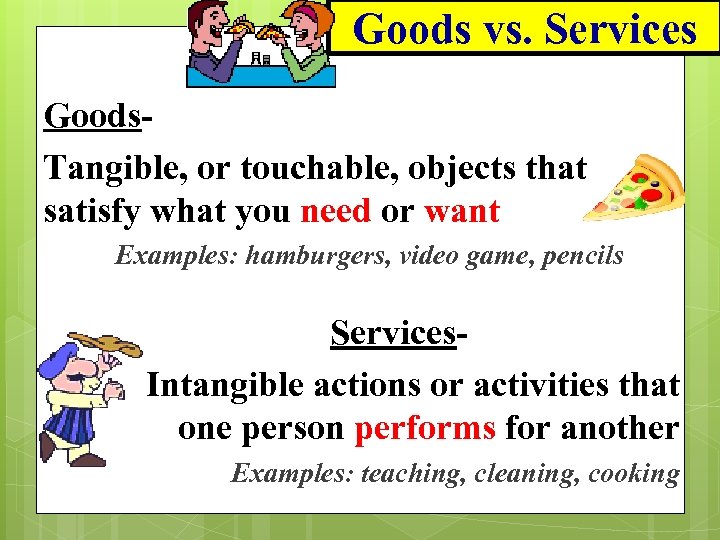 Goods vs. Services

Goods-

Tangible, or touchable, objects that satisfy what you need or want

Examples: hamburgers, video game, pencils

Services-

Intangible actions or activities that one person performs for another

Examples: teaching, cleaning, cooking